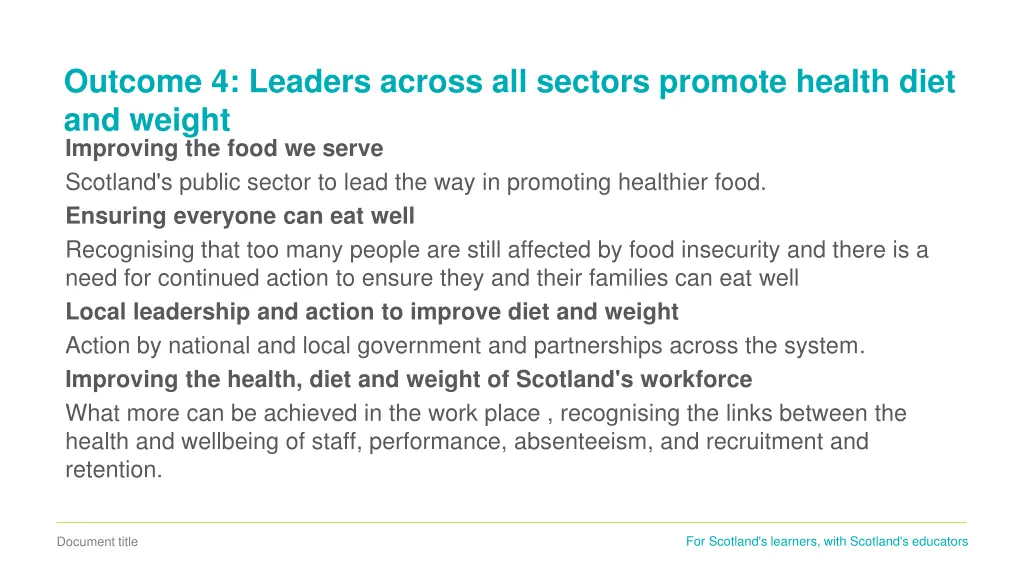 Outcome 4: Leaders across all sectors promote health diet and weight

Improving the food we serve

Scotland's public sector to lead the way in promoting healthier food.

Ensuring everyone can eat well

Recognising that too many people are still affected by food insecurity and there is a need for continued action to ensure they and their families can eat well

Local leadership and action to improve diet and weight

Action by national and local government and partnerships across the system.

Improving the health, diet and weight of Scotland's workforce

What more can be achieved in the work place , recognising the links between the health and wellbeing of staff, performance, absenteeism, and recruitment and retention.

Document title

For Scotland's learners, with Scotland's educators